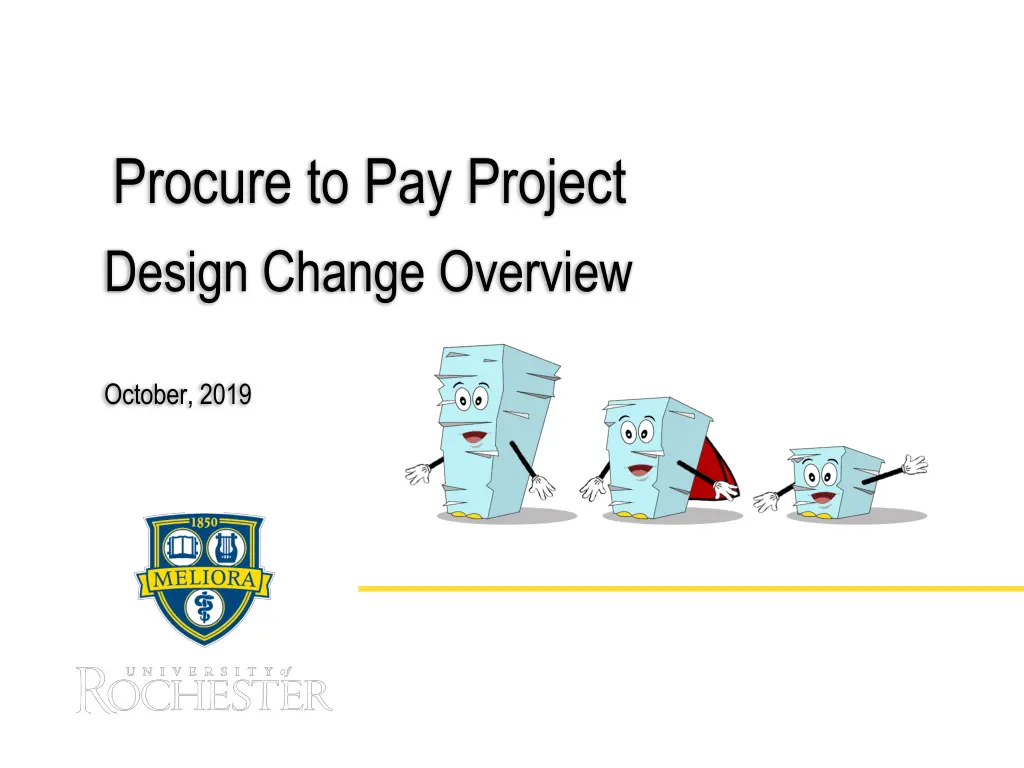 Procure to Pay Project

Design Change Overview

October, 2019

1850

MELIORA

UNIVERSITY of ROCHESTER